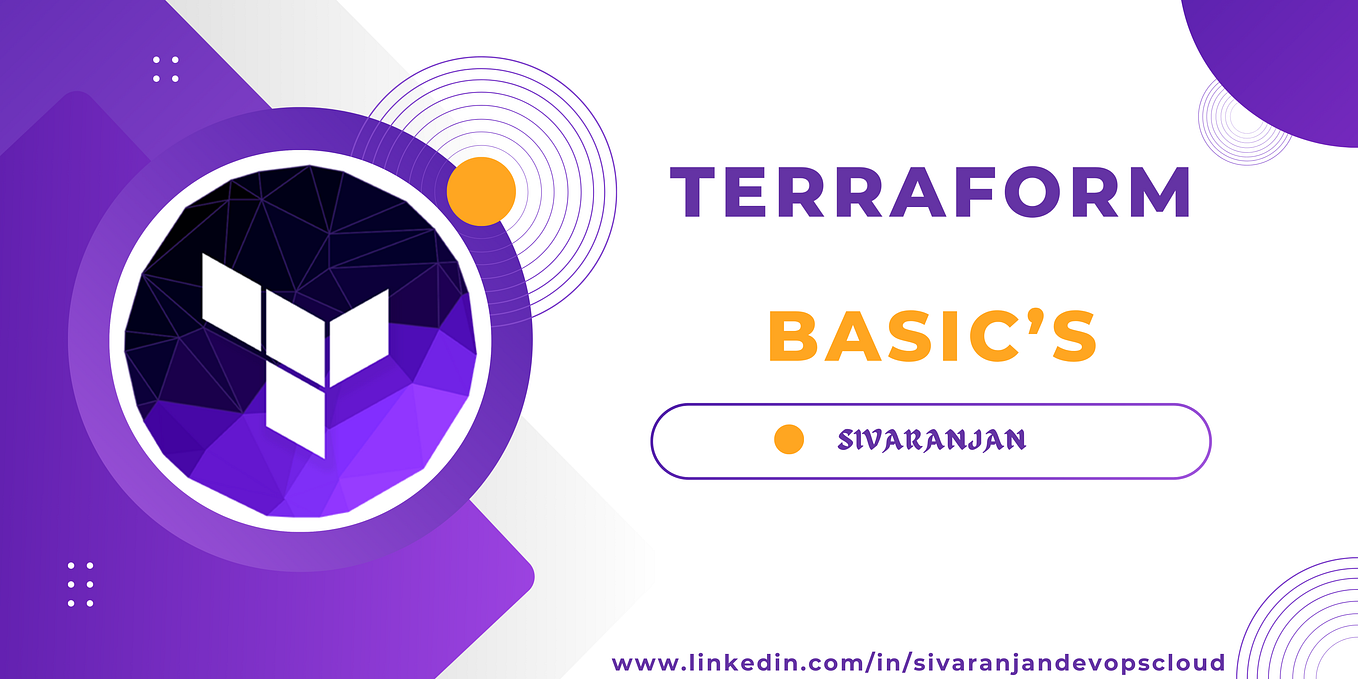 TERRAFORM

BASIC'S

SIVARANJAN

www.linkedin.com/in/sivaranjandevopscloud